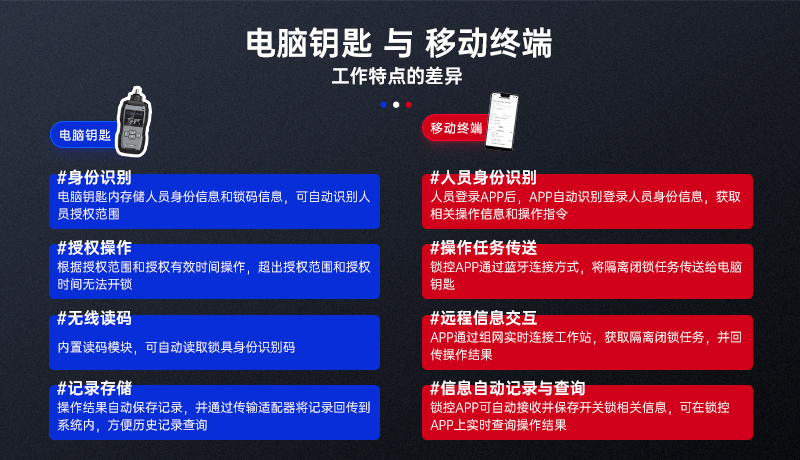 电脑钥匙 与 移动终端

工作特点的差异

电脑钥匙

#身份识别
电脑钥匙内存储人员身份信息和锁码信息，可自动识别人员授权范围

#授权操作
根据授权范围和授权有效时间操作，超出授权范围和授权时间无法开锁

#无线读码
内置读码模块，可自动读取锁具身份识别码

#记录存储
操作结果自动保存记录，并通过传输适配器将记录回传到系统内，方便历史记录查询

移动终端

#人员身份识别
人员登录APP后，APP自动识别登录人员身份信息，获取相关操作信息和操作指令

#操作任务传送
锁控APP通过蓝牙连接方式，将隔离闭锁任务传送给电脑钥匙

#远程信息交互
APP通过组网实时连接工作站，获取隔离闭锁任务，并回传操作结果

#信息自动记录与查询
锁控APP可自动接收并保存开关锁相关信息，可在锁控APP上实时查询操作结果